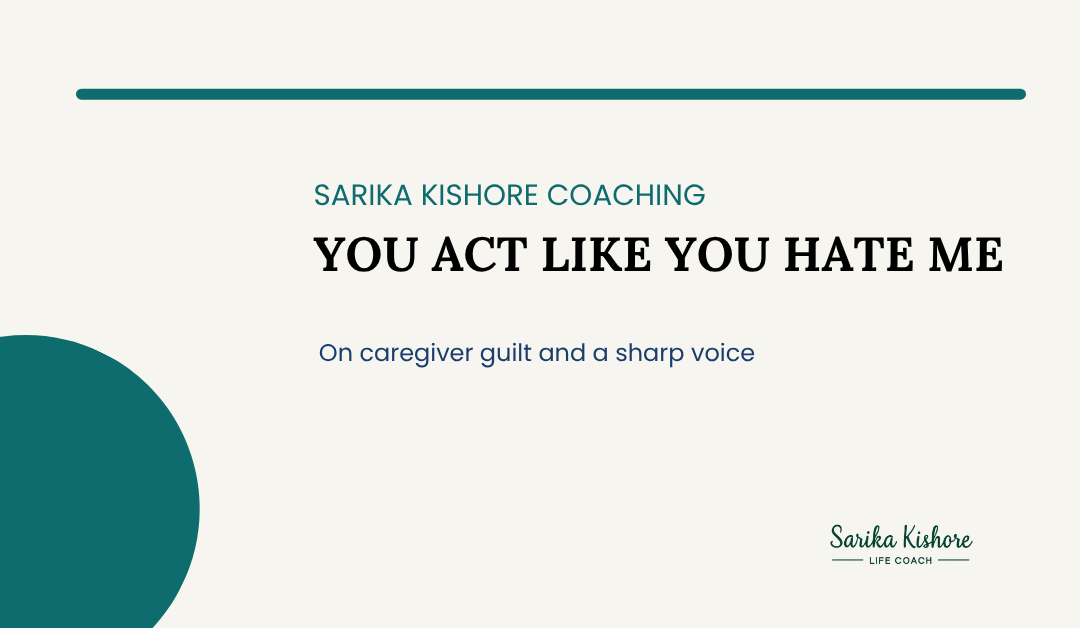 SARIKA KISHORE COACHING

YOU ACT LIKE YOU HATE ME

On caregiver guilt and a sharp voice

Sarika Kishore
LIFE COACH